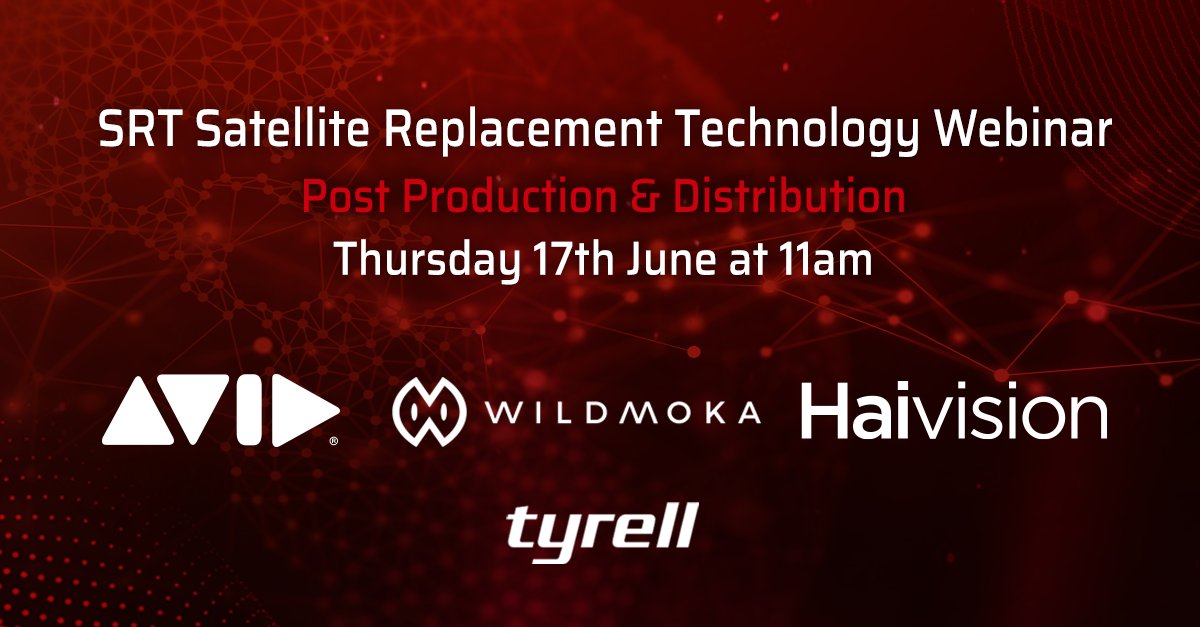 SRT Satellite Replacement Technology Webinar
Post Production & Distribution
Thursday 17th June at 11am

AVID®

WILDMOKA

Haivision

tyrell